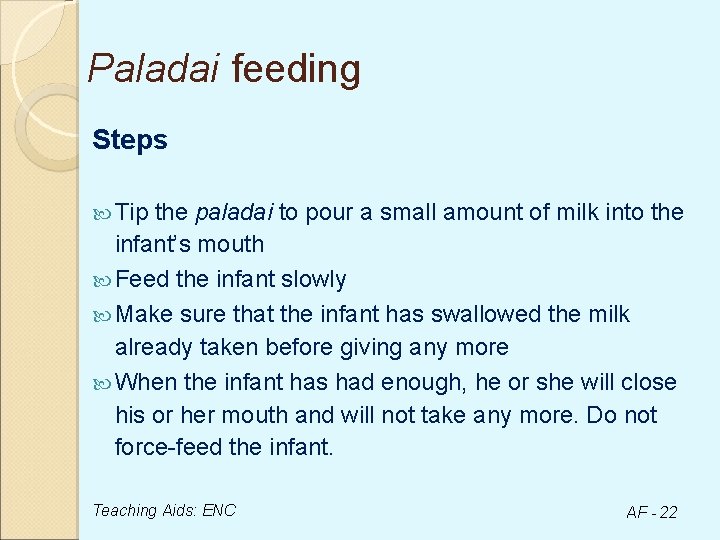 Paladai feeding

Steps

Tip the paladai to pour a small amount of milk into the infant's mouth

Feed the infant slowly

Make sure that the infant has swallowed the milk already taken before giving any more

When the infant has had enough, he or she will close his or her mouth and will not take any more. Do not force-feed the infant.

Teaching Aids: ENC

AF - 22